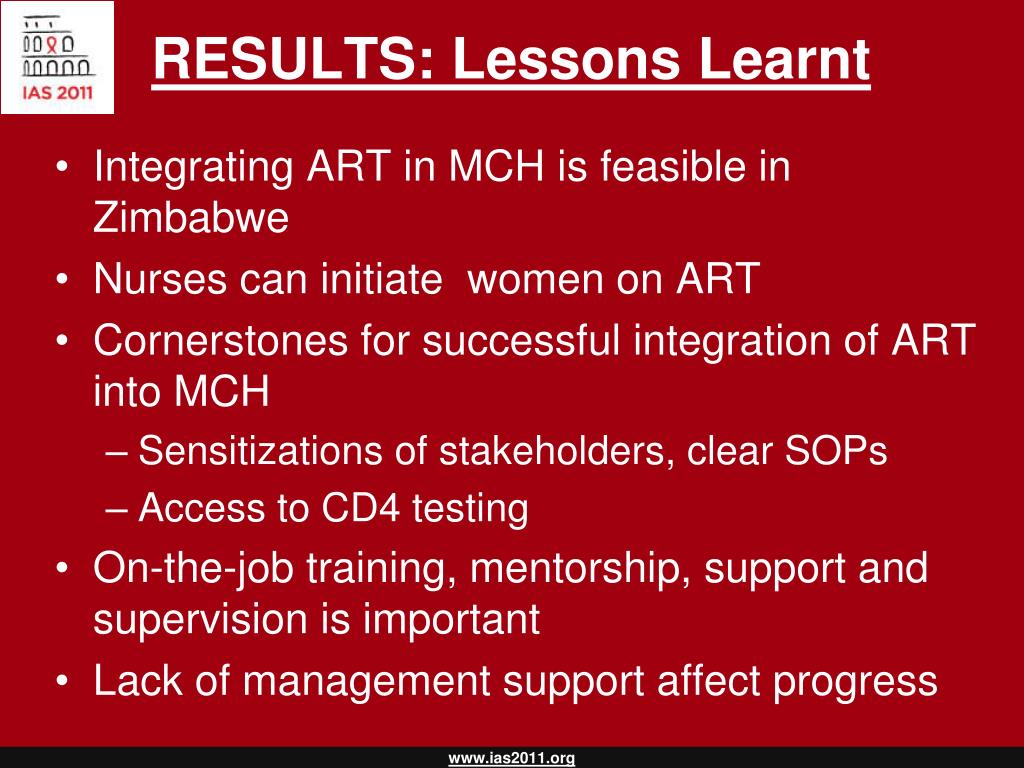 IAS 2011

RESULTS: Lessons Learnt

• Integrating ART in MCH is feasible in Zimbabwe
• Nurses can initiate women on ART
• Cornerstones for successful integration of ART into MCH
– Sensitizations of stakeholders, clear SOPs
– Access to CD4 testing
• On-the-job training, mentorship, support and supervision is important
• Lack of management support affect progress

www.ias2011.org